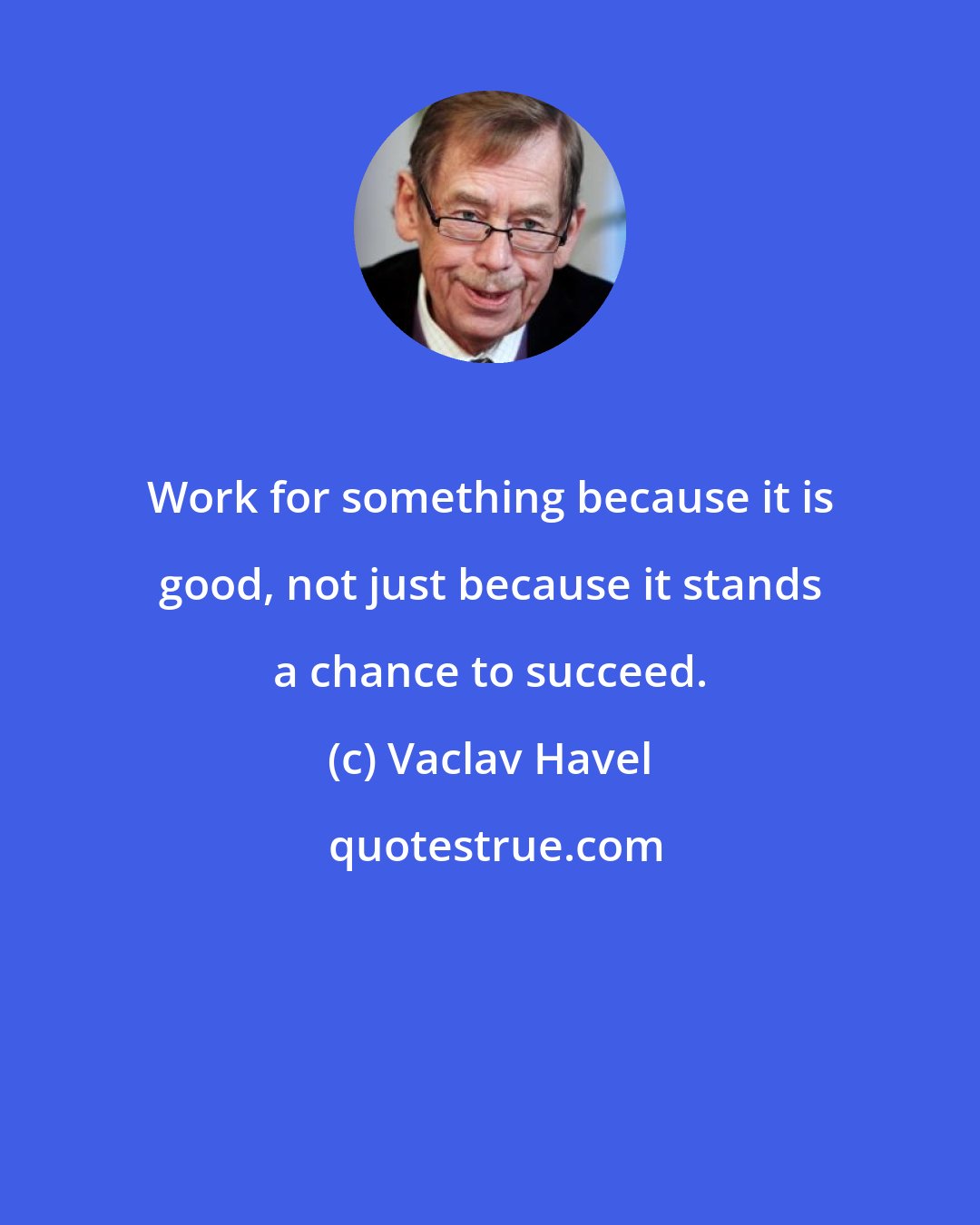 Work for something because it is good, not just because it stands a chance to succeed.

(c) Vaclav Havel

quotestrue.com